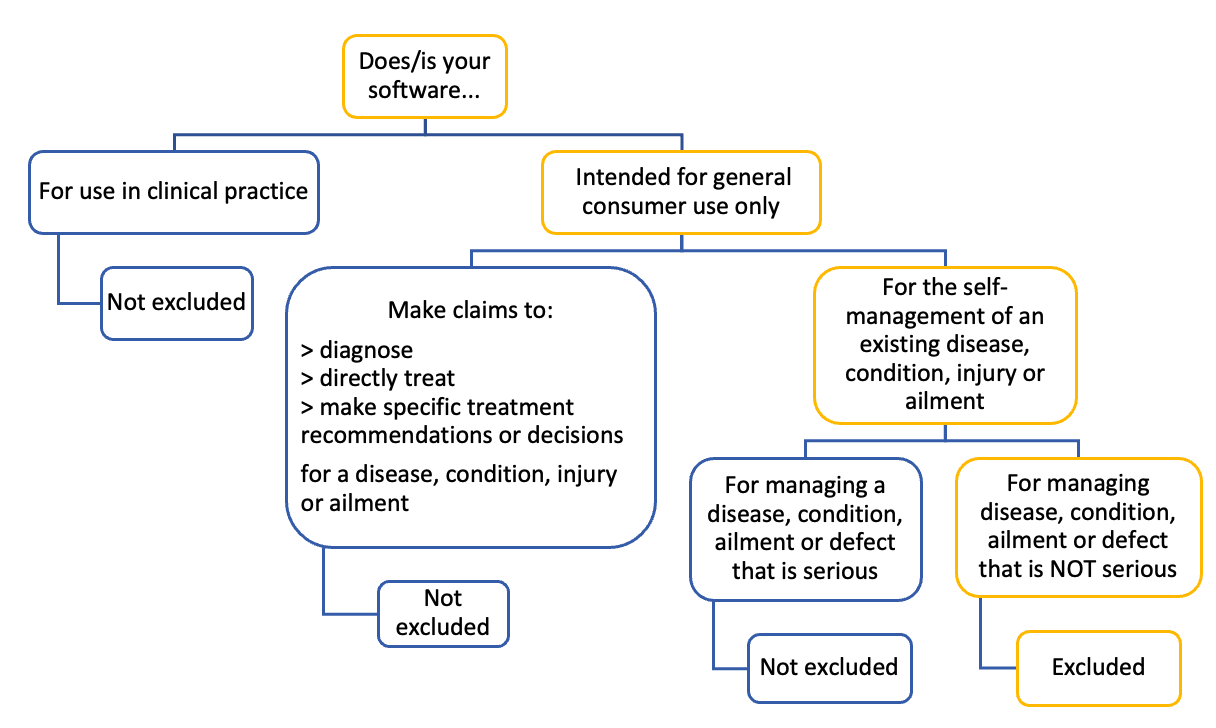 Does/is your software...

For use in clinical practice

Not excluded

Intended for general consumer use only

Make claims to:

> diagnose
> directly treat
> make specific treatment recommendations or decisions

for a disease, condition, injury or ailment

Not excluded

For the self-management of an existing disease, condition, injury or ailment

For managing a disease, condition, ailment or defect that is serious

Not excluded

For managing disease, condition, ailment or defect that is NOT serious

Excluded